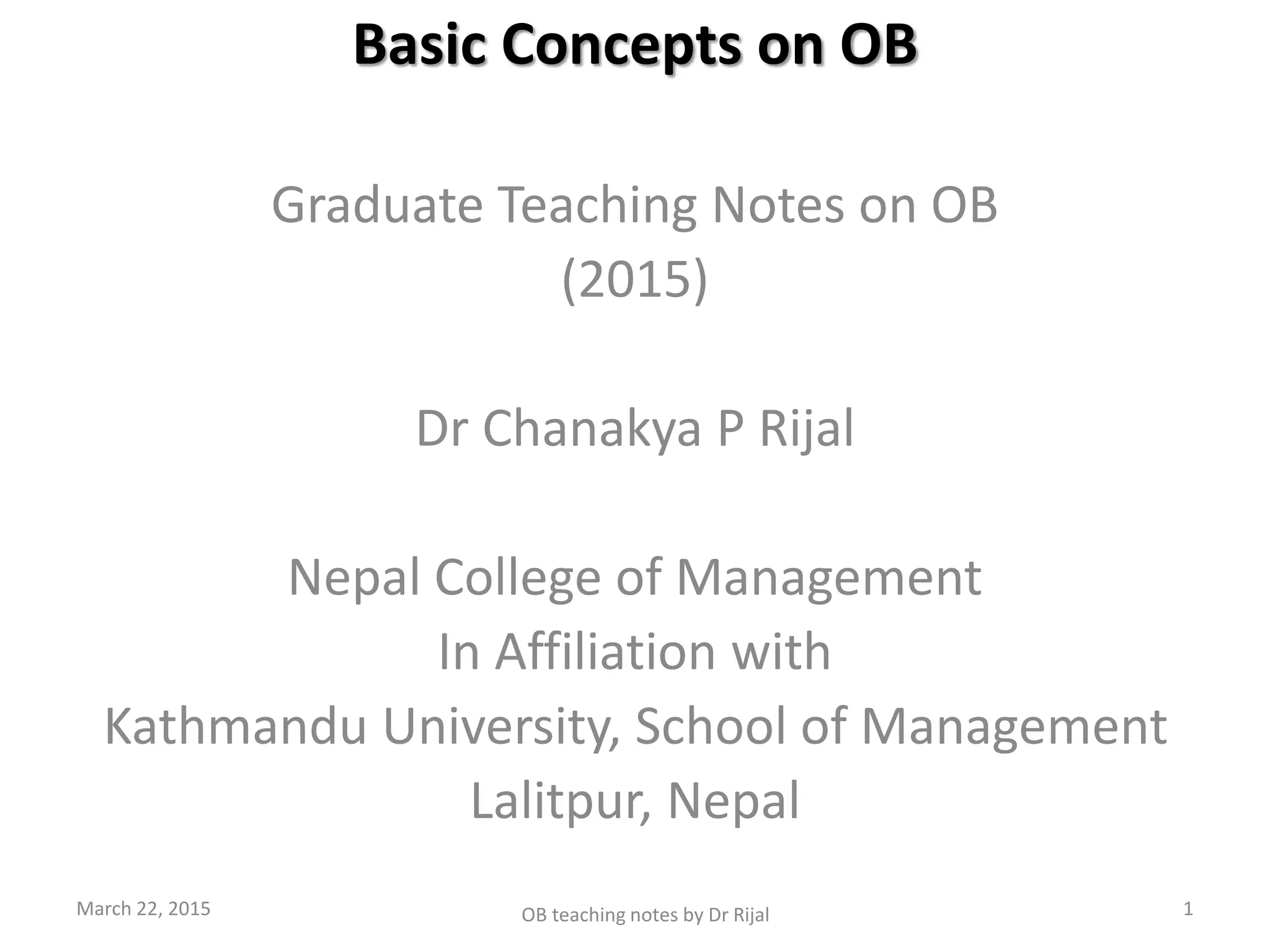 Basic Concepts on OB

Graduate Teaching Notes on OB
(2015)

Dr Chanakya P Rijal

Nepal College of Management
In Affiliation with
Kathmandu University, School of Management
Lalitpur, Nepal

March 22, 2015

OB teaching notes by Dr Rijal

1